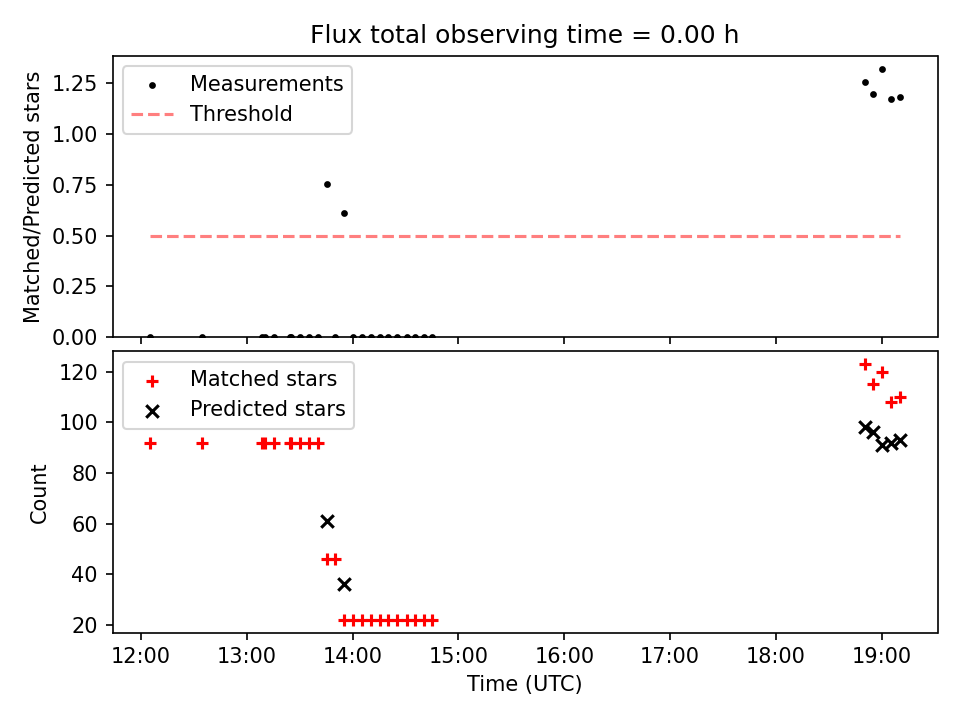 Flux total observing time = 0.00 h

Matched/Predicted stars

1.25
1.00
0.75
0.50
0.25
0.00

Measurements
Threshold

Count

120
100
80
60
40
20

Matched stars
Predicted stars

12:00 13:00 14:00 15:00 16:00 17:00 18:00 19:00

Time (UTC)